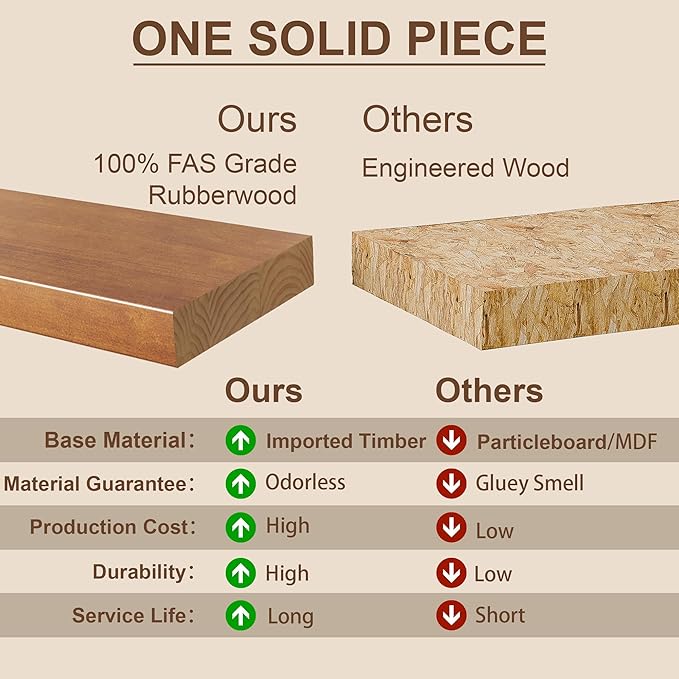 ONE SOLID PIECE

Ours
100% FAS Grade Rubberwood

Others
Engineered Wood

|  | Ours | Others |
|---|---|---|
| Base Material: | Imported Timber | Particleboard/MDF |
| Material Guarantee: | Odorless | Gluey Smell |
| Production Cost: | High | Low |
| Durability: | High | Low |
| Service Life: | Long | Short |